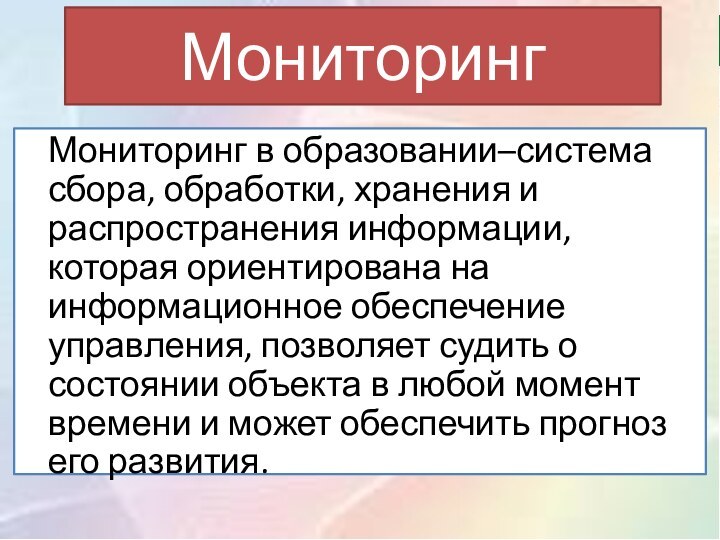 Мониторинг

Мониторинг в образовании–система сбора, обработки, хранения и распространения информации, которая ориентирована на информационное обеспечение управления, позволяет судить о состоянии объекта в любой момент времени и может обеспечить прогноз его развития.